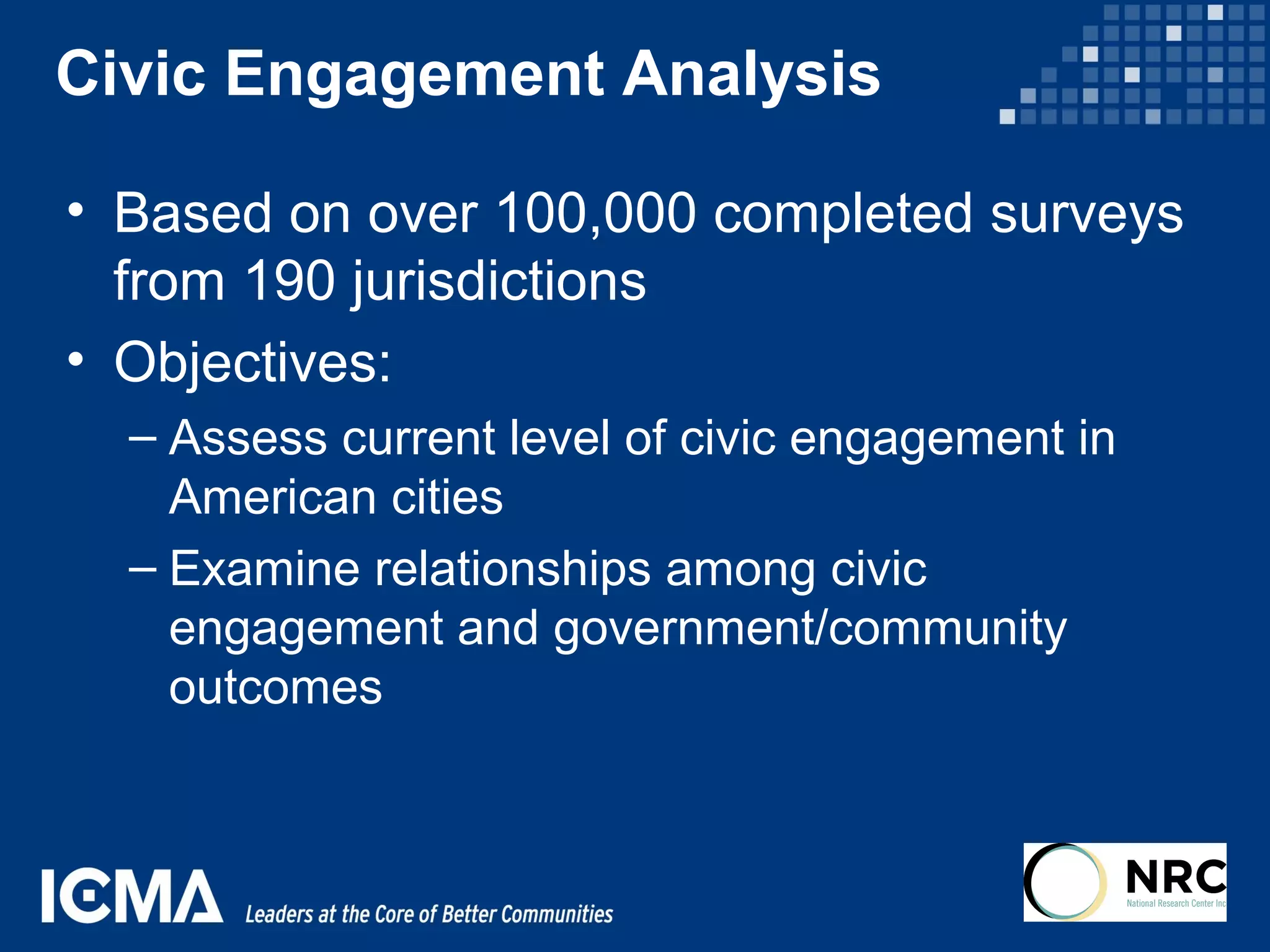 Civic Engagement Analysis

• Based on over 100,000 completed surveys from 190 jurisdictions

• Objectives:

– Assess current level of civic engagement in American cities

– Examine relationships among civic engagement and government/community outcomes

ICMA Leaders at the Core of Better Communities

NRC National Research Center Inc